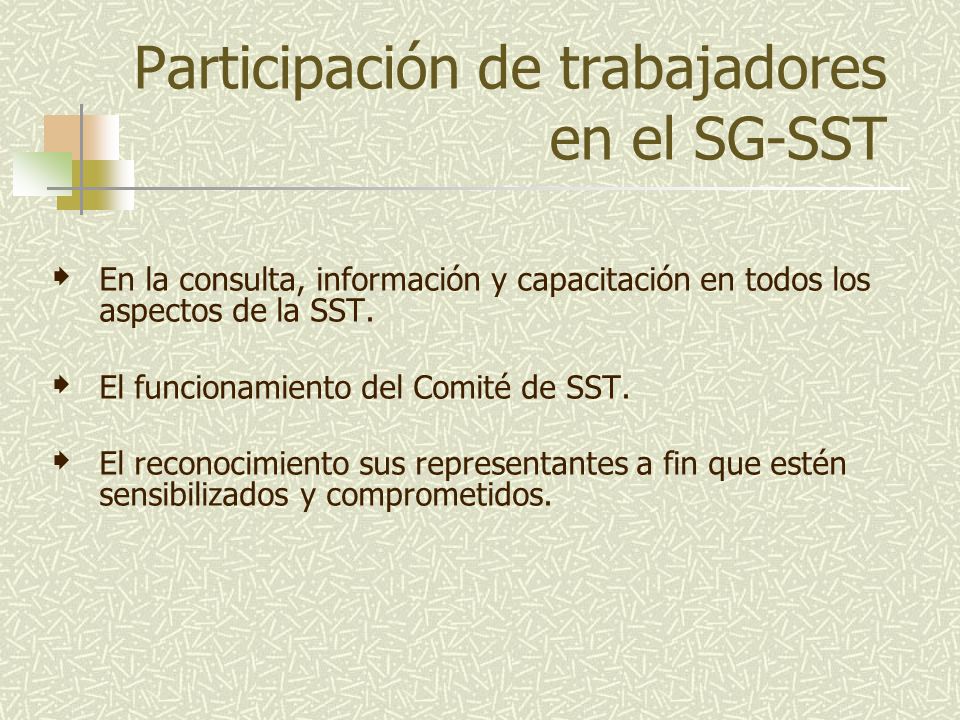 Participación de trabajadores en el SG-SST

En la consulta, información y capacitación en todos los aspectos de la SST.

El funcionamiento del Comité de SST.

El reconocimiento sus representantes a fin que estén sensibilizados y comprometidos.